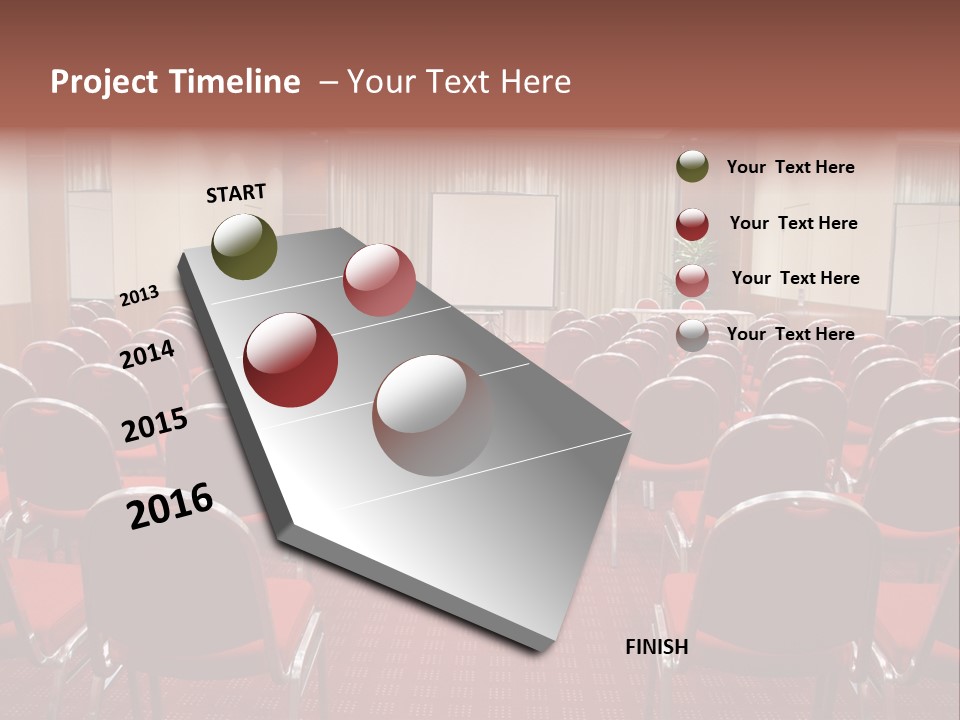 Project Timeline – Your Text Here

START

2013

2014

2015

2016

FINISH

Your Text Here

Your Text Here

Your Text Here

Your Text Here